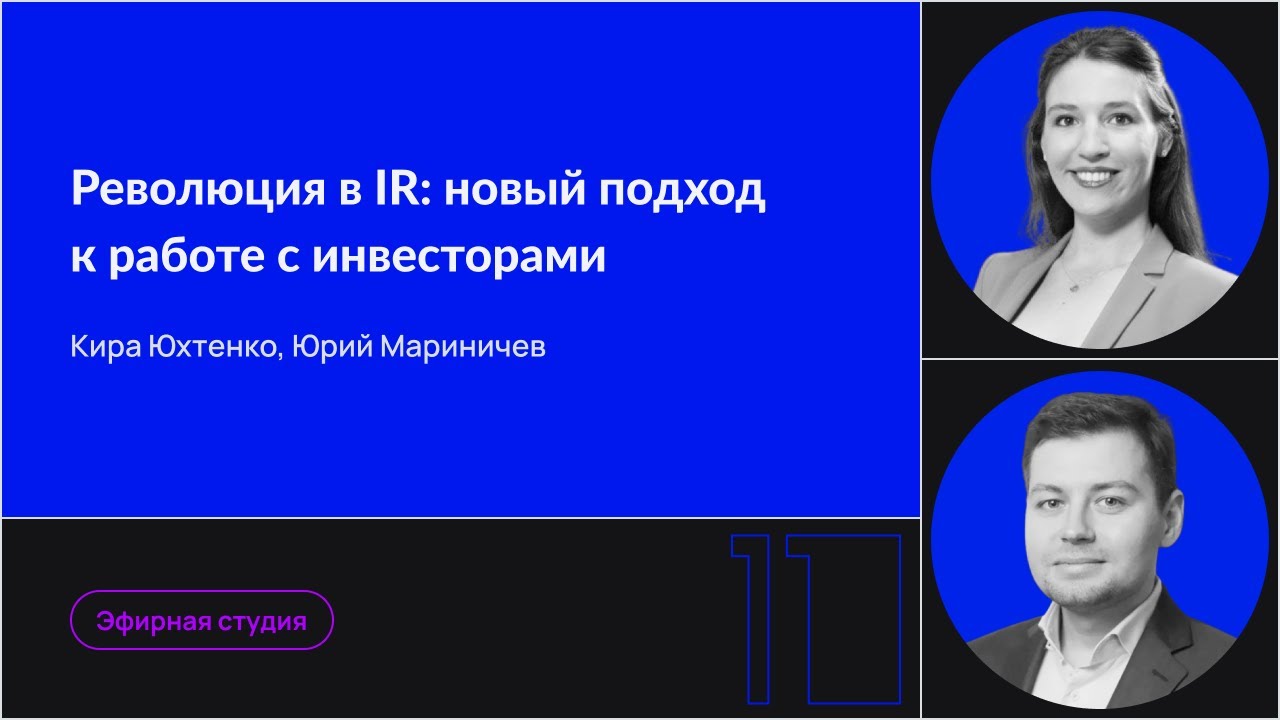 Революция в IR: новый подход к работе с инвесторами

Кира Юхтенко, Юрий Мариничев

Эфирная студия

11